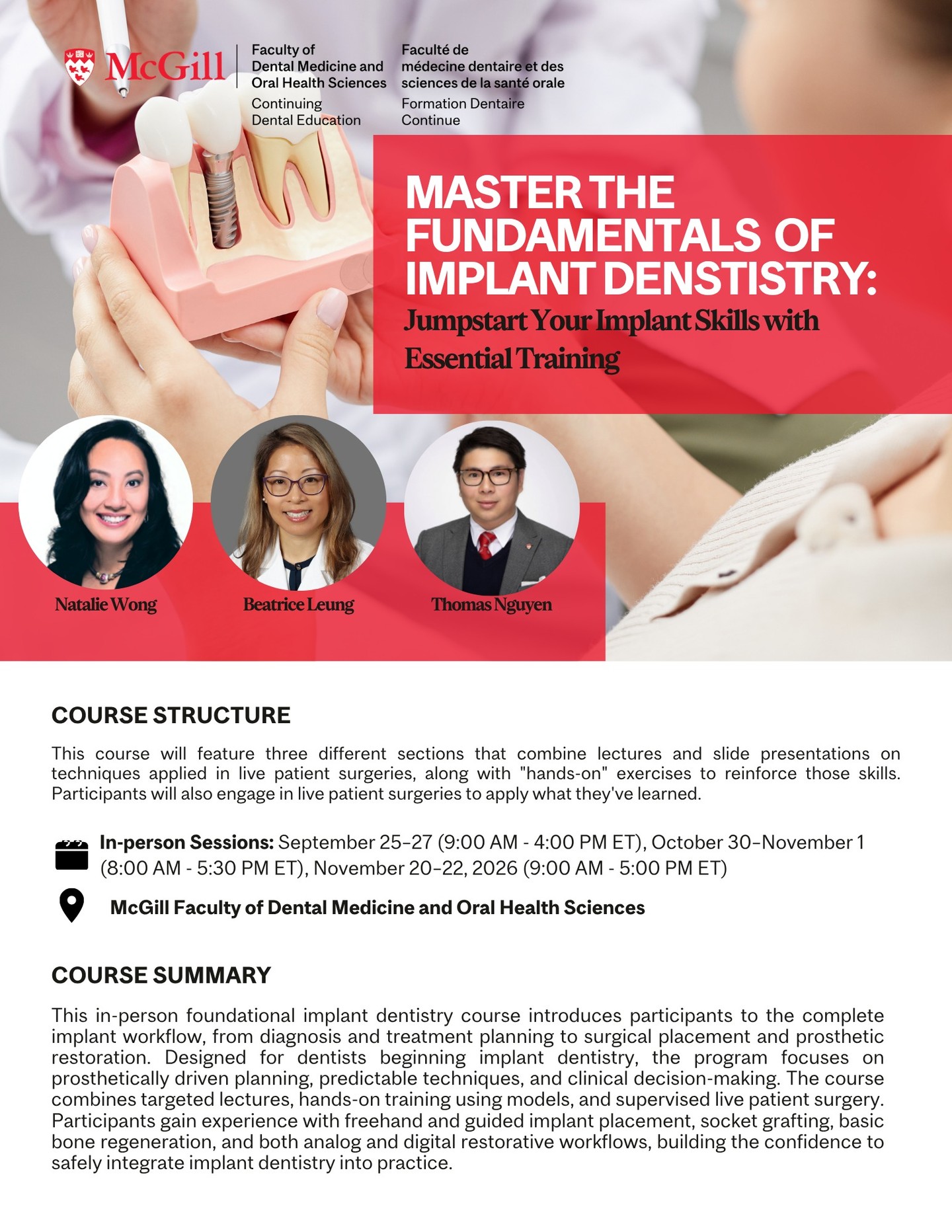 McGill

Faculty of Dental Medicine and Oral Health Sciences
Continuing Dental Education

Faculté de médecine dentaire et des sciences de la santé orale
Formation Dentaire Continue

MASTER THE FUNDAMENTALS OF IMPLANT DENSTISTRY:
Jumpstart Your Implant Skills with Essential Training

Natalie Wong
Beatrice Leung
Thomas Nguyen

COURSE STRUCTURE

This course will feature three different sections that combine lectures and slide presentations on techniques applied in live patient surgeries, along with "hands-on" exercises to reinforce those skills. Participants will also engage in live patient surgeries to apply what they've learned.

In-person Sessions: September 25–27 (9:00 AM - 4:00 PM ET), October 30–November 1 (8:00 AM - 5:30 PM ET), November 20–22, 2026 (9:00 AM - 5:00 PM ET)

McGill Faculty of Dental Medicine and Oral Health Sciences

COURSE SUMMARY

This in-person foundational implant dentistry course introduces participants to the complete implant workflow, from diagnosis and treatment planning to surgical placement and prosthetic restoration. Designed for dentists beginning implant dentistry, the program focuses on prosthetically driven planning, predictable techniques, and clinical decision-making. The course combines targeted lectures, hands-on training using models, and supervised live patient surgery. Participants gain experience with freehand and guided implant placement, socket grafting, basic bone regeneration, and both analog and digital restorative workflows, building the confidence to safely integrate implant dentistry into practice.